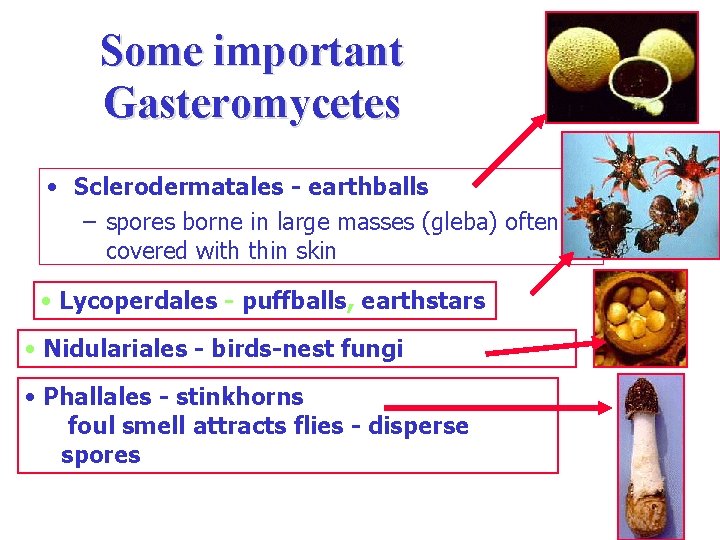 Some important Gasteromycetes

• Sclerodermatales - earthballs
– spores borne in large masses (gleba) often covered with thin skin

• Lycoperdales - puffballs, earthstars

• Nidulariales - birds-nest fungi

• Phallales - stinkhorns
foul smell attracts flies - disperse spores